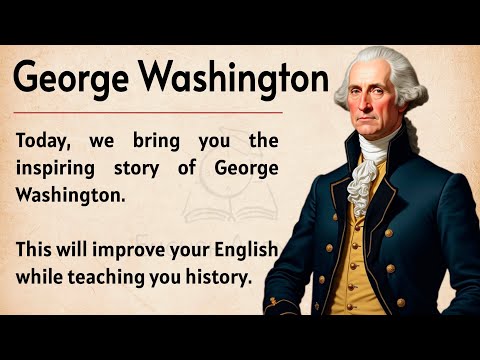 George Washington

Today, we bring you the inspiring story of George Washington.

This will improve your English while teaching you history.